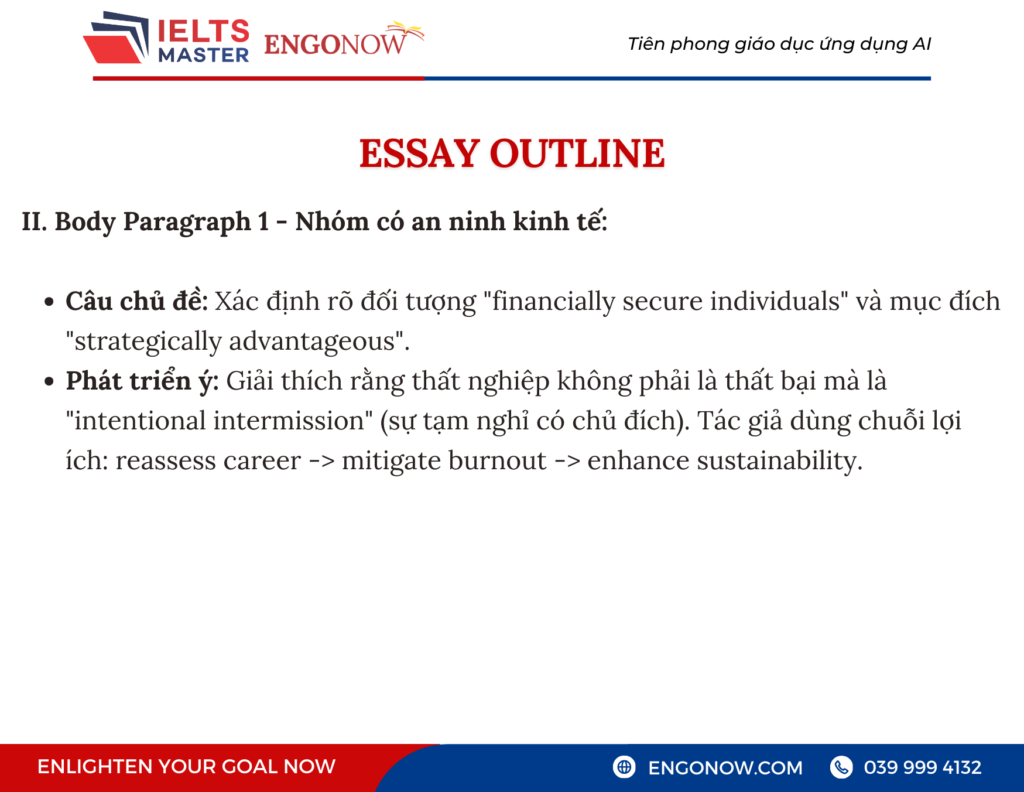 IELTS MASTER ENGONOW

Tiên phong giáo dục ứng dụng AI

ESSAY OUTLINE

II. Body Paragraph 1 - Nhóm có an ninh kinh tế:

- Câu chủ đề: Xác định rõ đối tượng "financially secure individuals" và mục đích "strategically advantageous".
- Phát triển ý: Giải thích rằng thất nghiệp không phải là thất bại mà là "intentional intermission" (sự tạm nghỉ có chủ đích). Tác giả dùng chuỗi lợi ích: reassess career -> mitigate burnout -> enhance sustainability.

ENLIGHTEN YOUR GOAL NOW

ENGONOW.COM

039 999 4132